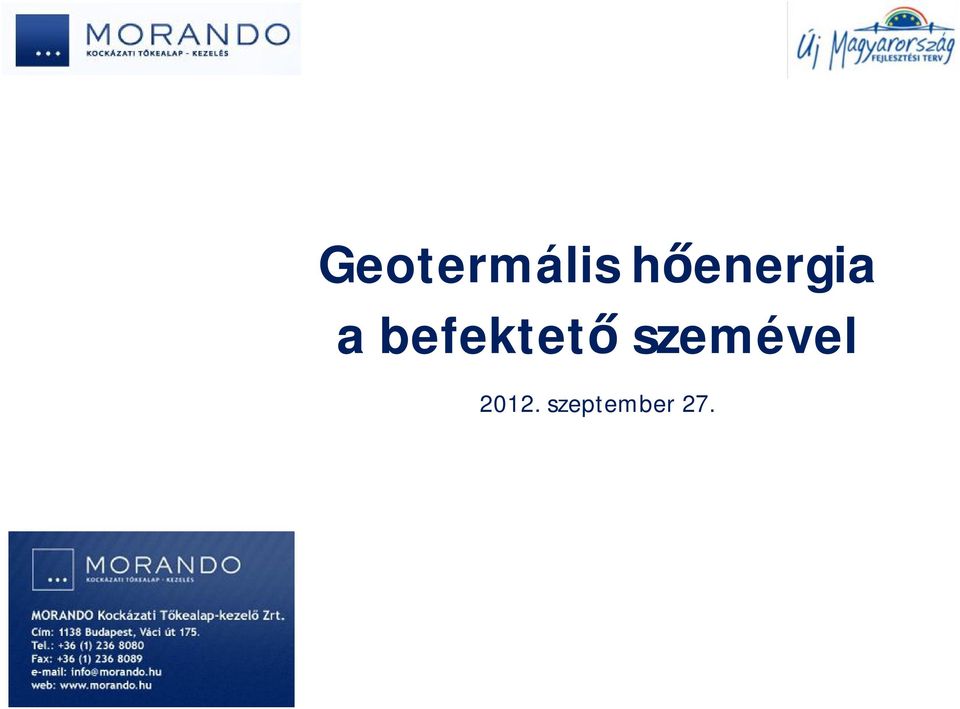 MORANDO
KOCKÁZATI TŐKEALAP - KEZELÉS

Új Magyarország
FEJLESZTÉSI TERV

Geotermális hőenergia a befektető szemével

2012. szeptember 27.

MORANDO
KOCKÁZATI TŐKEALAP - KEZELÉS

MORANDO Kockázati Tőkealap-kezelő Zrt.
Cím: 1138 Budapest, Váci út 175.
Tel.: +36 (1) 236 8080
Fax: +36 (1) 236 8089
e-mail: info@morando.hu
web: www.morando.hu